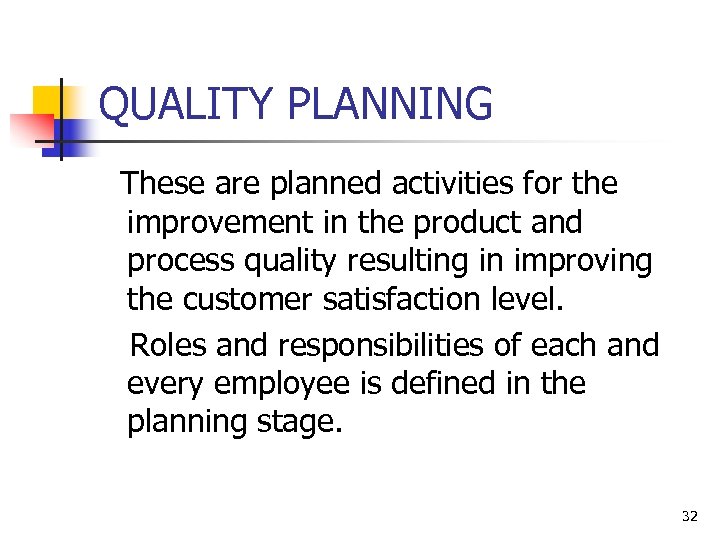 QUALITY PLANNING

These are planned activities for the improvement in the product and process quality resulting in improving the customer satisfaction level.

Roles and responsibilities of each and every employee is defined in the planning stage.

32